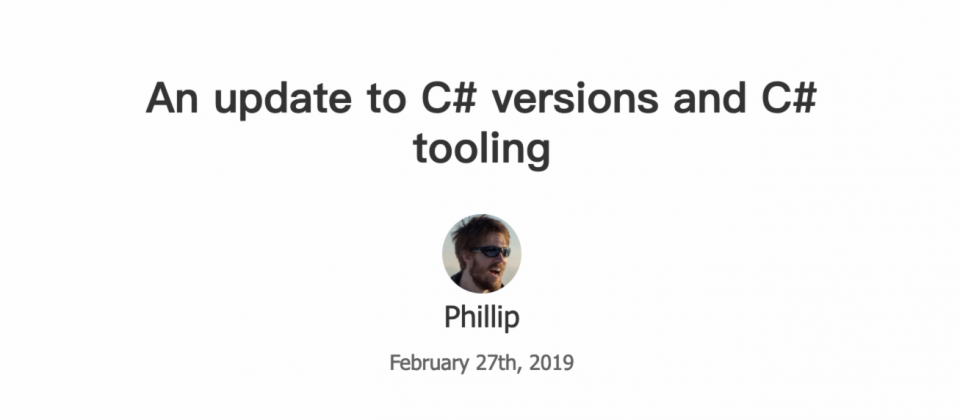 An update to C# versions and C# tooling

Phillip

February 27th, 2019